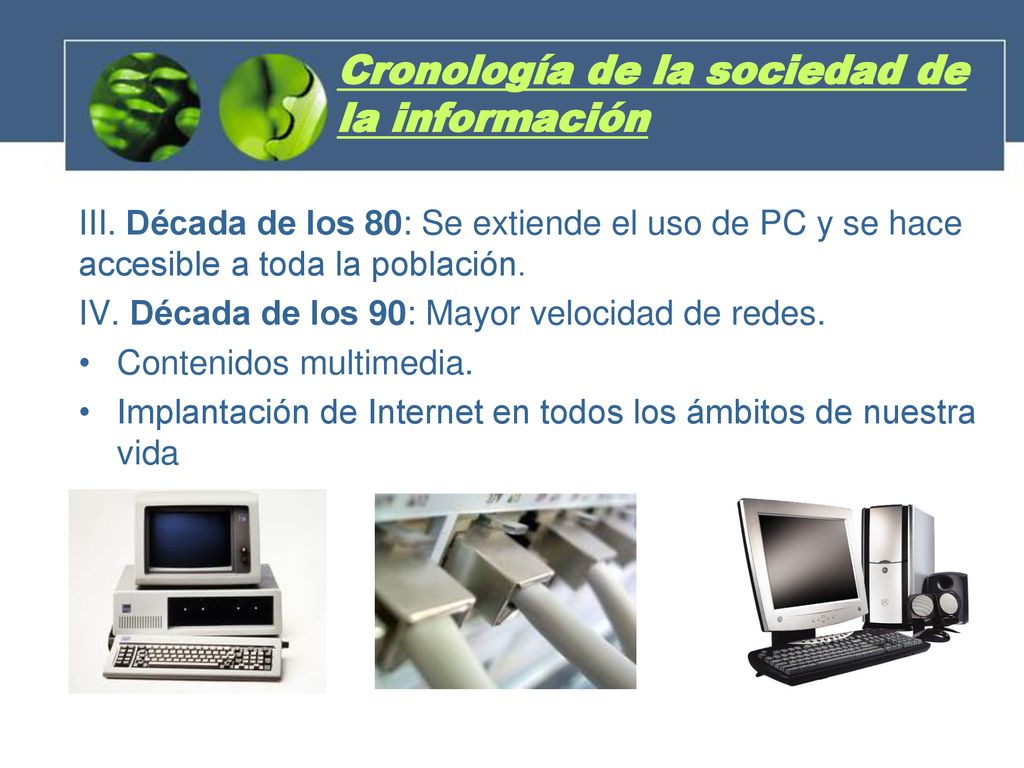 Cronología de la sociedad de la información

III. Década de los 80: Se extiende el uso de PC y se hace accesible a toda la población.

IV. Década de los 90: Mayor velocidad de redes.

• Contenidos multimedia.

• Implantación de Internet en todos los ámbitos de nuestra vida